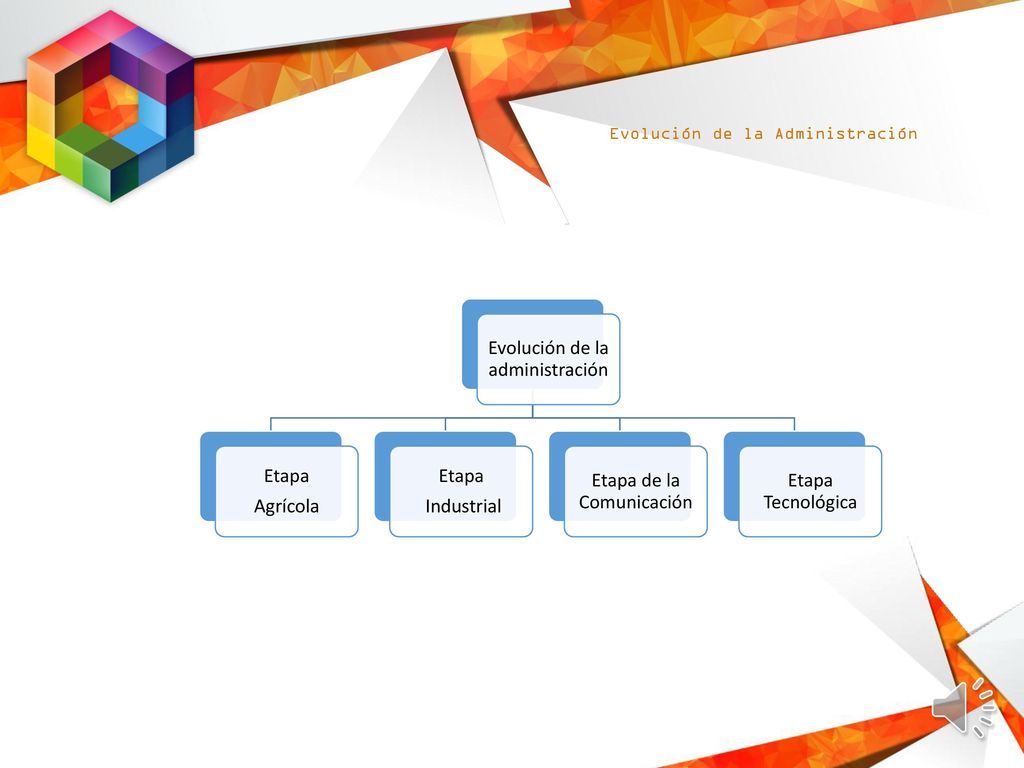 Evolución de la Administración

Evolución de la administración

Etapa Agrícola

Etapa Industrial

Etapa de la Comunicación

Etapa Tecnológica